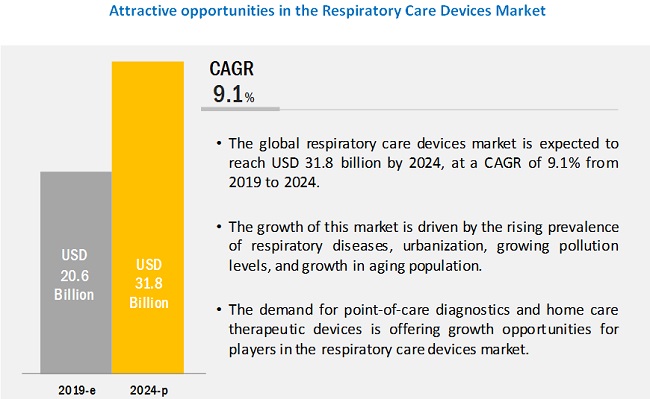 Attractive opportunities in the Respiratory Care Devices Market

USD 20.6 Billion

USD 31.8 Billion

2019-e

2024-p

CAGR
9.1%

• The global respiratory care devices market is expected to reach USD 31.8 billion by 2024, at a CAGR of 9.1% from 2019 to 2024.

• The growth of this market is driven by the rising prevalence of respiratory diseases, urbanization, growing pollution levels, and growth in aging population.

• The demand for point-of-care diagnostics and home care therapeutic devices is offering growth opportunities for players in the respiratory care devices market.